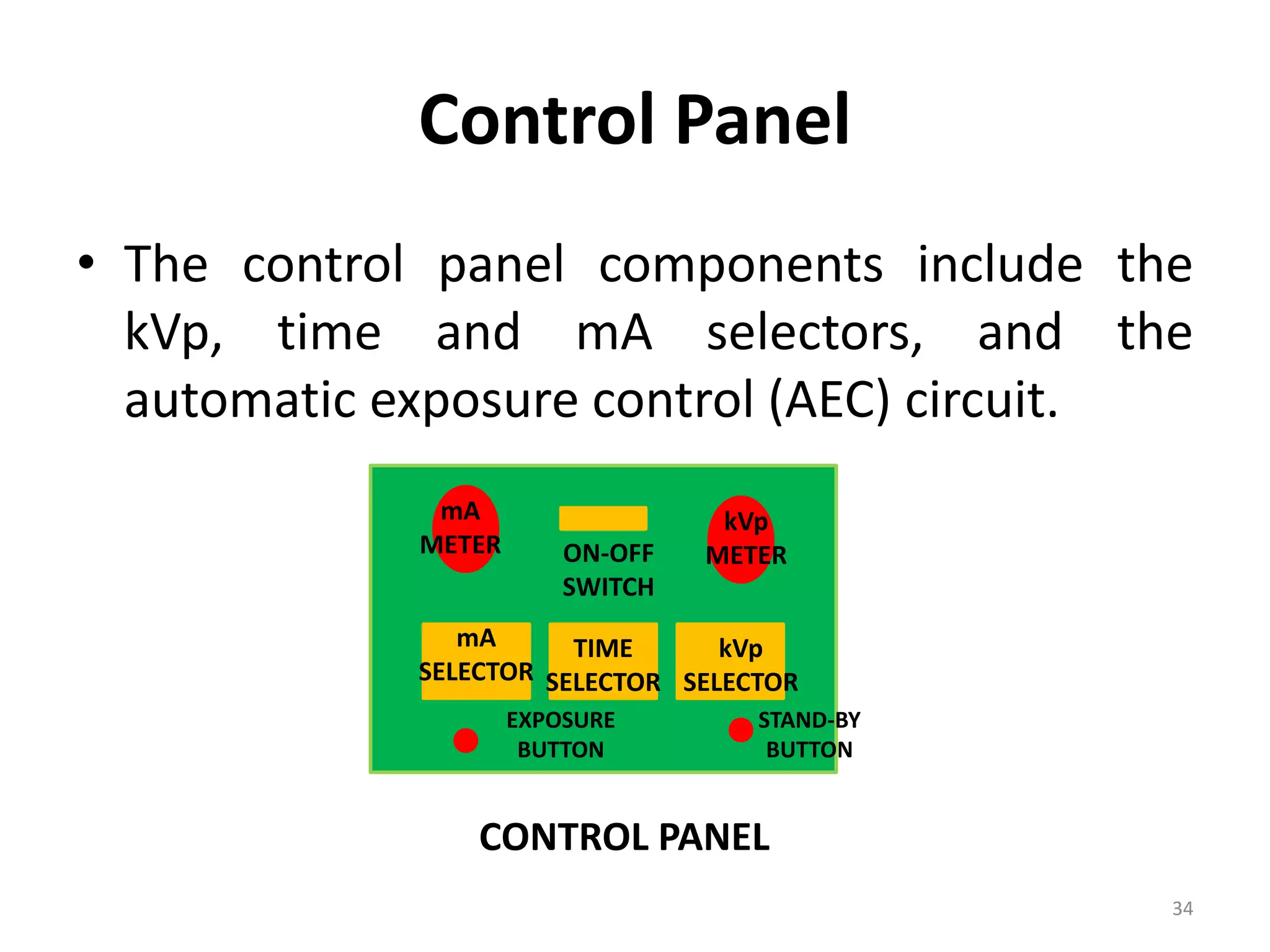 Control Panel

• The control panel components include the kVp, time and mA selectors, and the automatic exposure control (AEC) circuit.

mA METER

ON-OFF SWITCH

kVp METER

mA SELECTOR

TIME SELECTOR

kVp SELECTOR

EXPOSURE BUTTON

STAND-BY BUTTON

CONTROL PANEL

34